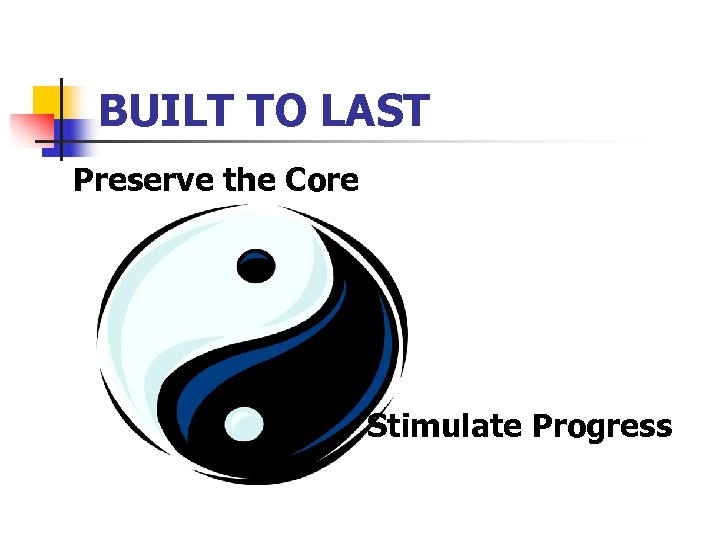 BUILT TO LAST

Preserve the Core

Stimulate Progress